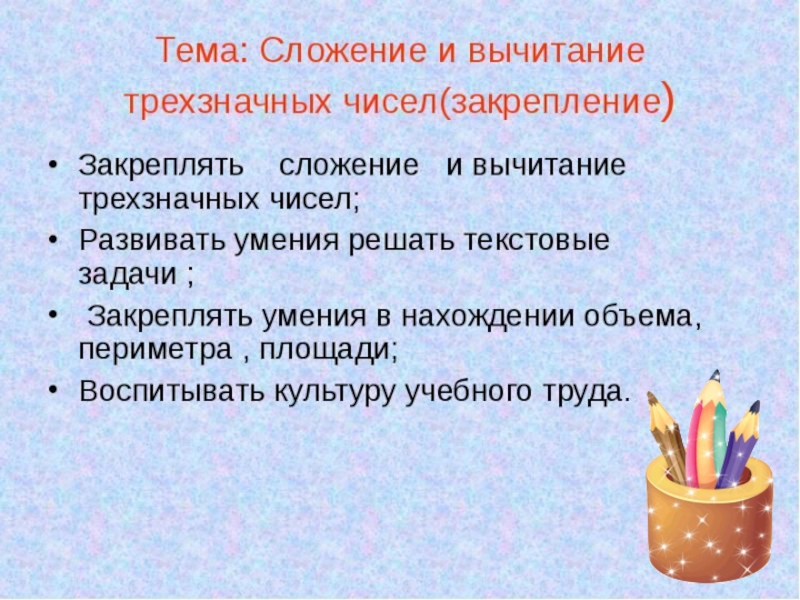 Тема: Сложение и вычитание трехзначных чисел(закрепление)

• Закреплять сложение и вычитание трехзначных чисел;
• Развивать умения решать текстовые задачи ;
• Закреплять умения в нахождении объема, периметра , площади;
• Воспитывать культуру учебного труда.